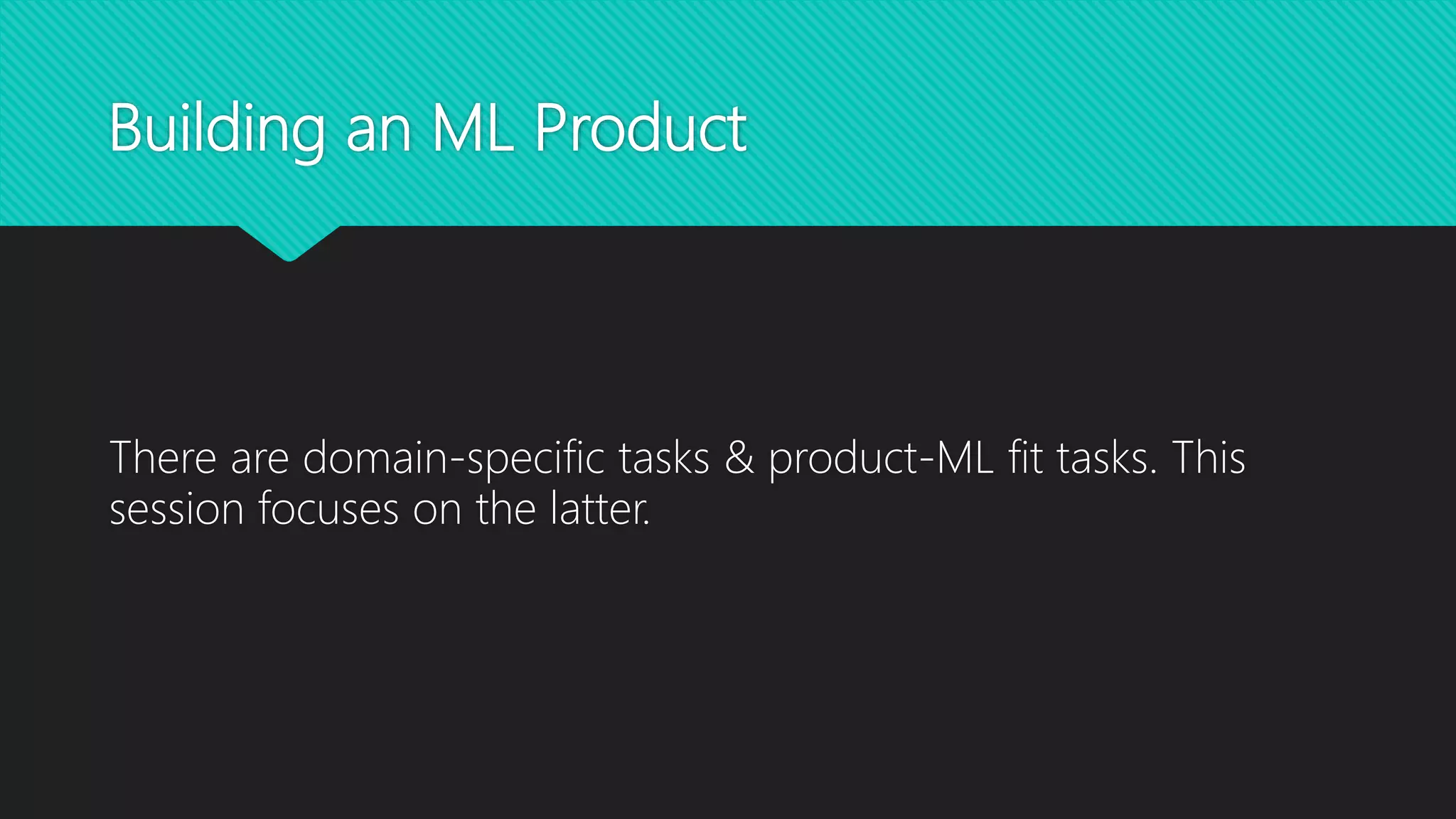 Building an ML Product

There are domain-specific tasks & product-ML fit tasks. This session focuses on the latter.